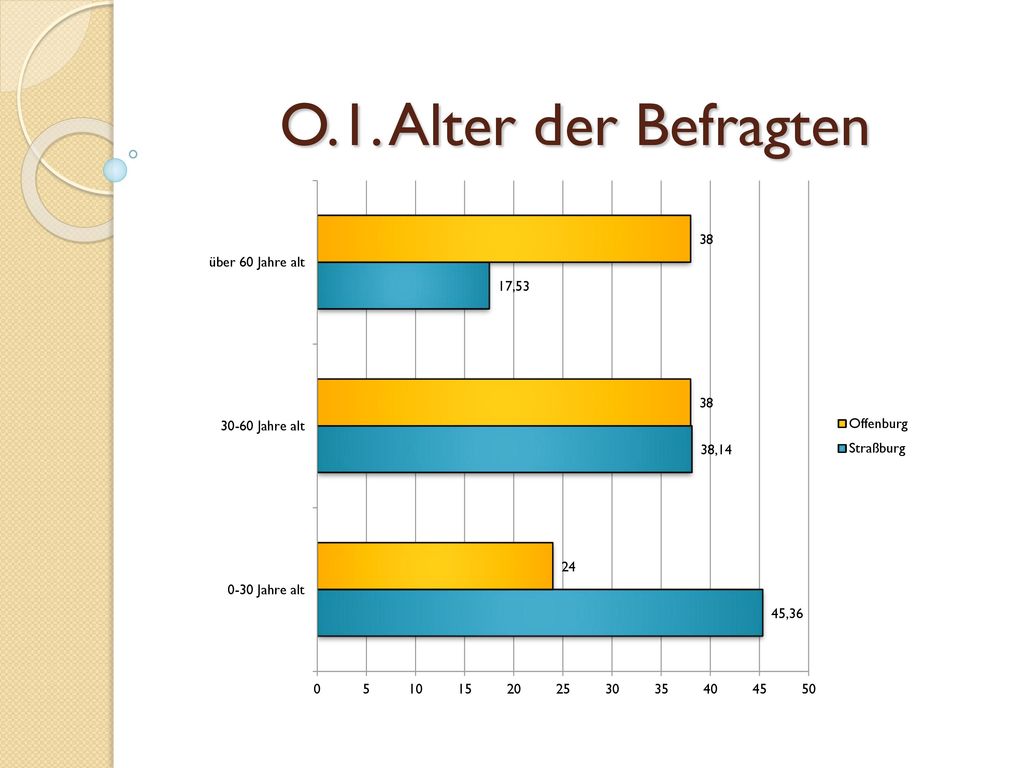 O.1. Alter der Befragten

über 60 Jahre alt
38
17,53

30-60 Jahre alt
38
38,14

0-30 Jahre alt
24
45,36

0 5 10 15 20 25 30 35 40 45 50

Offenburg
Straßburg